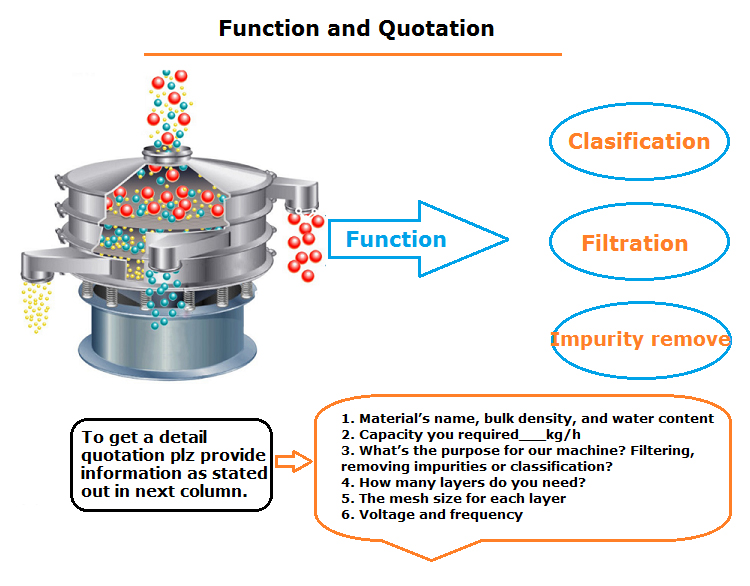 Function and Quotation

Function

Clasification

Filtration

Impurity remove

To get a detail quotation plz provide information as stated out in next column.

1. Material's name, bulk density, and water content
2. Capacity you required___kg/h
3. What's the purpose for our machine? Filtering, removing impurities or classification?
4. How many layers do you need?
5. The mesh size for each layer
6. Voltage and frequency